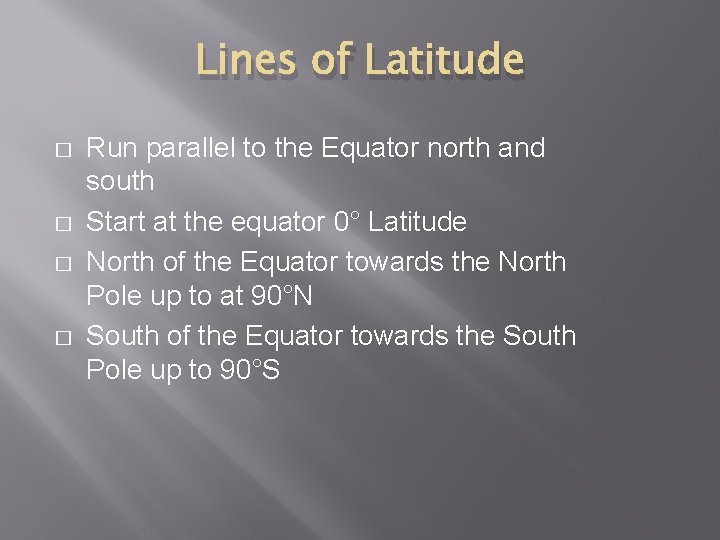 Lines of Latitude

□ Run parallel to the Equator north and south
□ Start at the equator 0° Latitude
□ North of the Equator towards the North Pole up to at 90°N
□ South of the Equator towards the South Pole up to 90°S